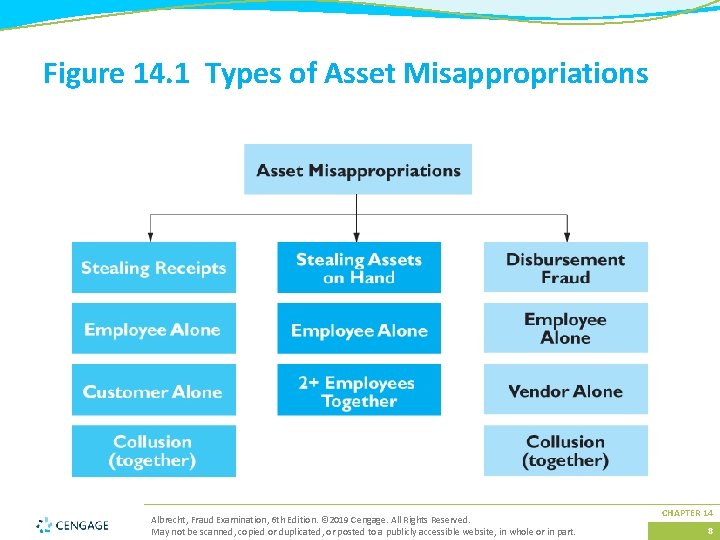 Figure 14.1 Types of Asset Misappropriations

Asset Misappropriations

Stealing Receipts

Employee Alone

Customer Alone

Collusion (together)

Stealing Assets on Hand

Employee Alone

2+ Employees Together

Disbursement Fraud

Employee Alone

Vendor Alone

Collusion (together)

CENGAGE

Albrecht, Fraud Examination, 6th Edition. © 2019 Cengage. All Rights Reserved.
May not be scanned, copied or duplicated, or posted to a publicly accessible website, in whole or in part.

CHAPTER 14

8